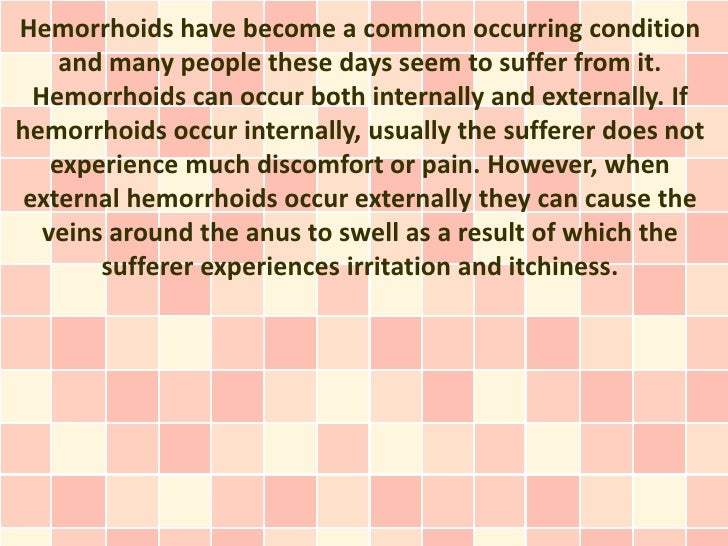 Hemorrhoids have become a common occurring condition and many people these days seem to suffer from it. Hemorrhoids can occur both internally and externally. If hemorrhoids occur internally, usually the sufferer does not experience much discomfort or pain. However, when external hemorrhoids occur externally they can cause the veins around the anus to swell as a result of which the sufferer experiences irritation and itchiness.